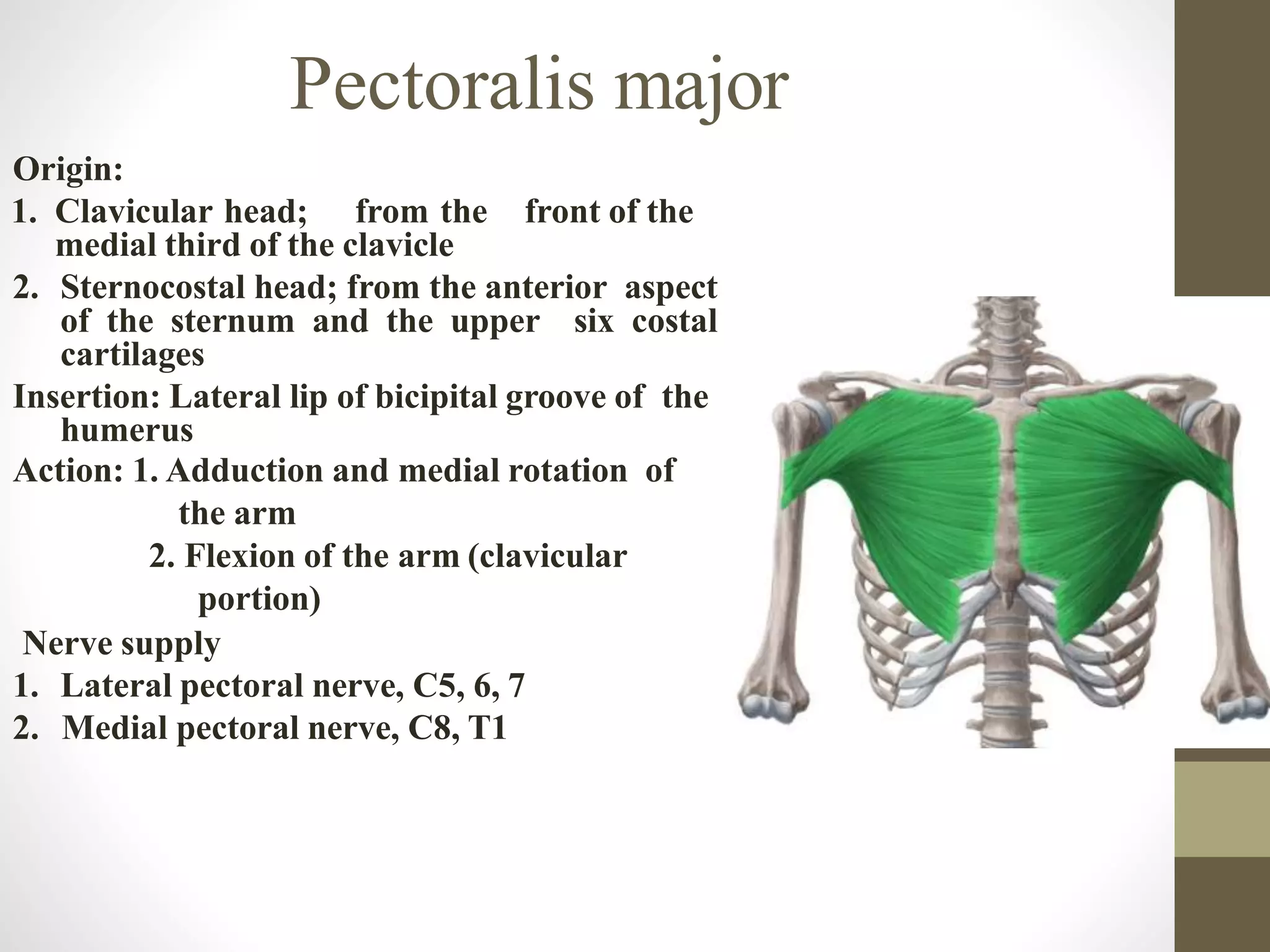 Pectoralis major

Origin:

1. Clavicular head; from the front of the medial third of the clavicle

2. Sternocostal head; from the anterior aspect of the sternum and the upper six costal cartilages

Insertion: Lateral lip of bicipital groove of the humerus

Action: 1. Adduction and medial rotation of the arm

2. Flexion of the arm (clavicular portion)

Nerve supply

1. Lateral pectoral nerve, C5, 6, 7

2. Medial pectoral nerve, C8, T1